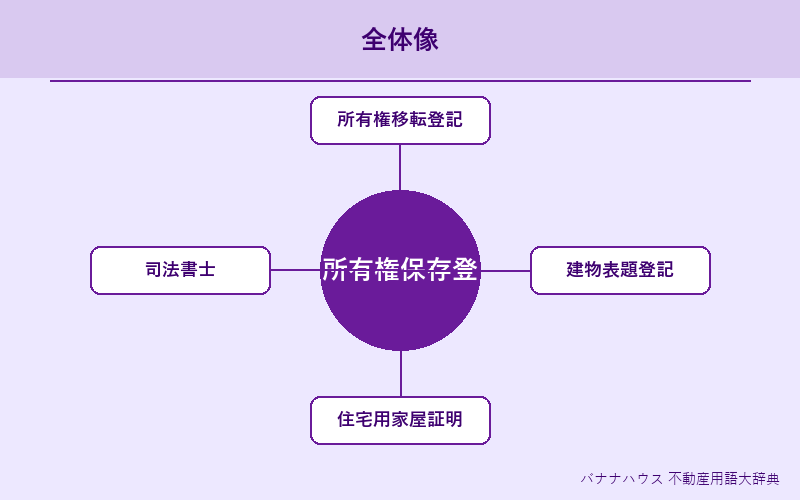 全体像

所有権移転登記

司法書士

所有権保存登

建物表題登記

住宅用家屋証明

バナナハウス 不動産用語大辞典